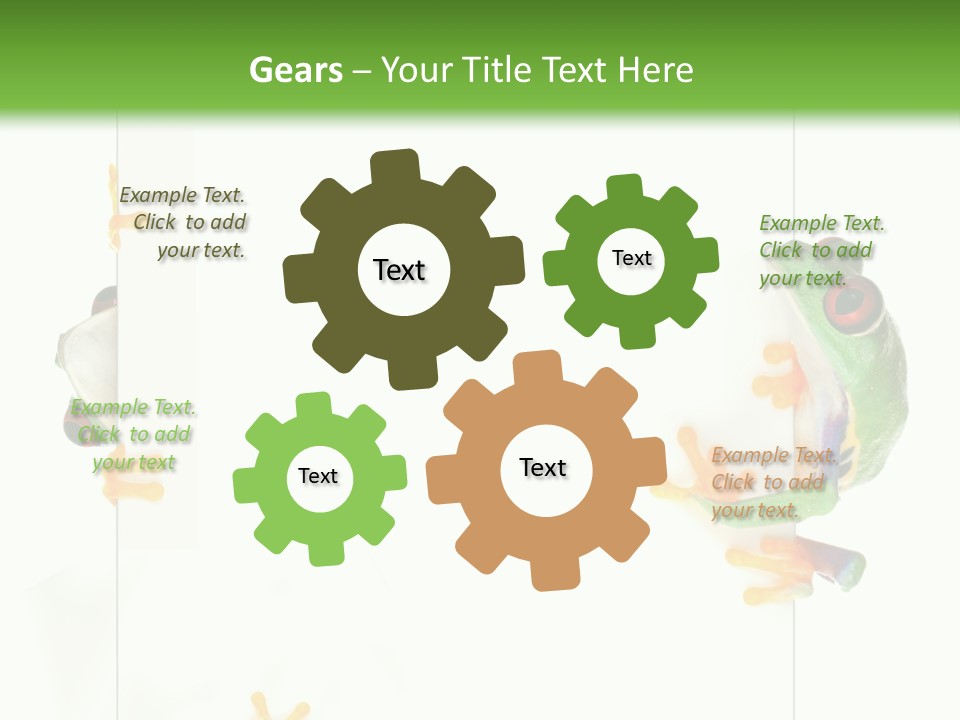 Gears – Your Title Text Here

Example Text. Click to add your text.

Text

Text

Example Text. Click to add your text.

Example Text. Click to add your text

Text

Text

Example Text. Click to add your text.